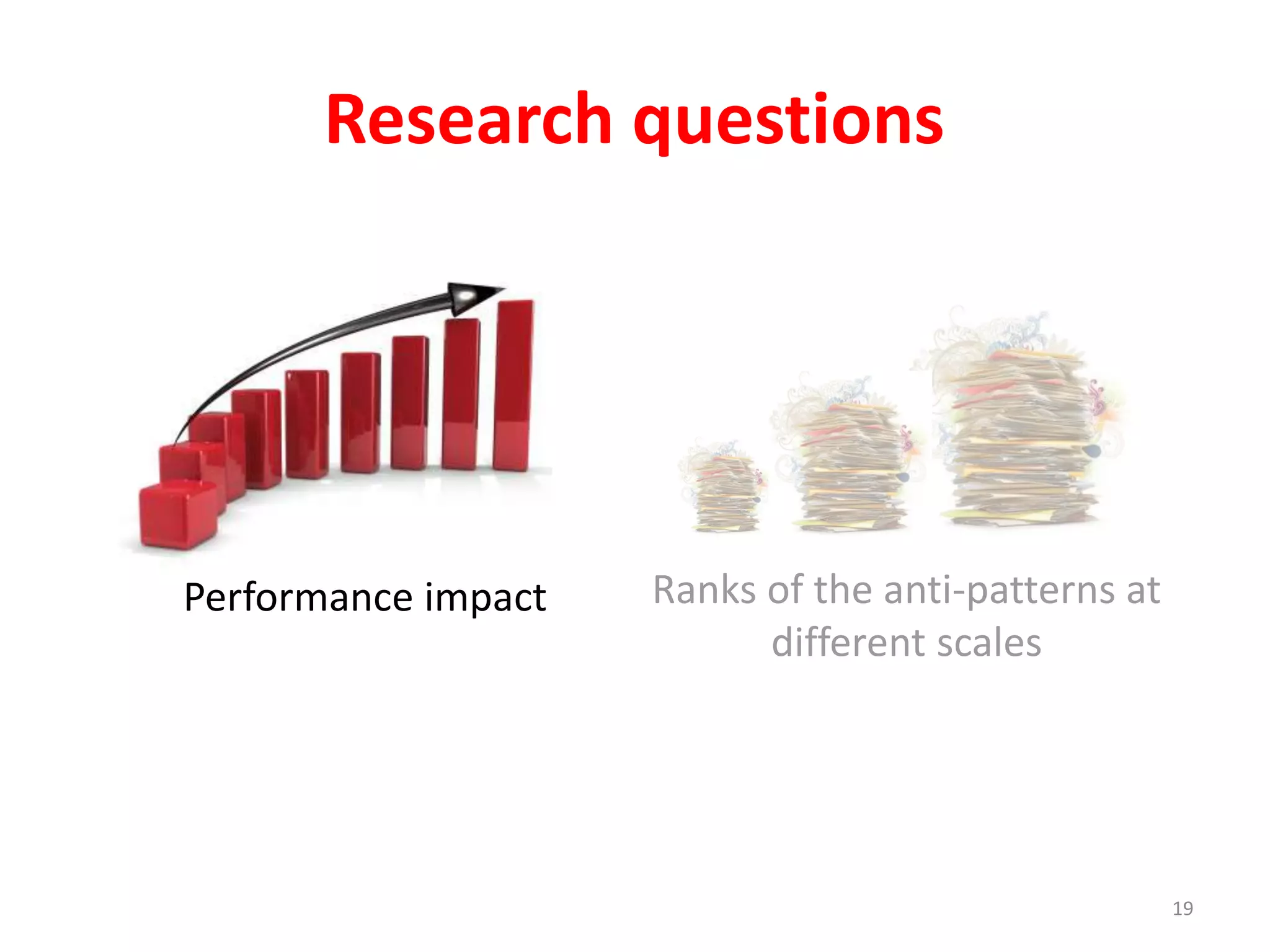 Research questions

Performance impact

Ranks of the anti-patterns at different scales

19